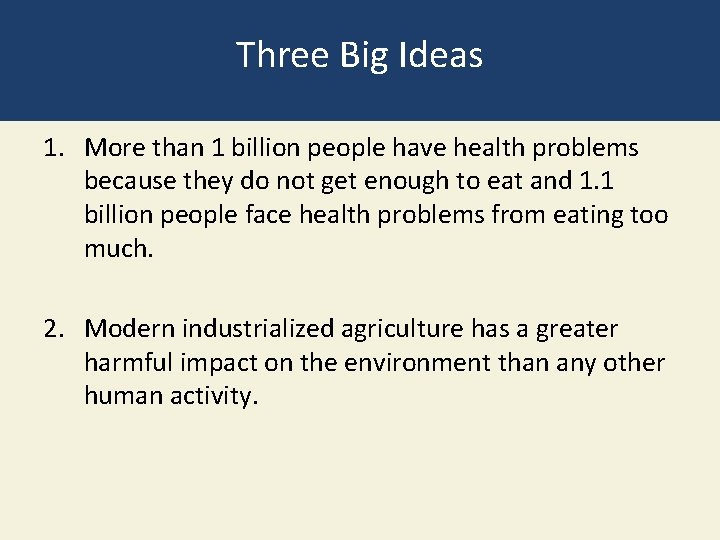 Three Big Ideas

1. More than 1 billion people have health problems because they do not get enough to eat and 1.1 billion people face health problems from eating too much.

2. Modern industrialized agriculture has a greater harmful impact on the environment than any other human activity.